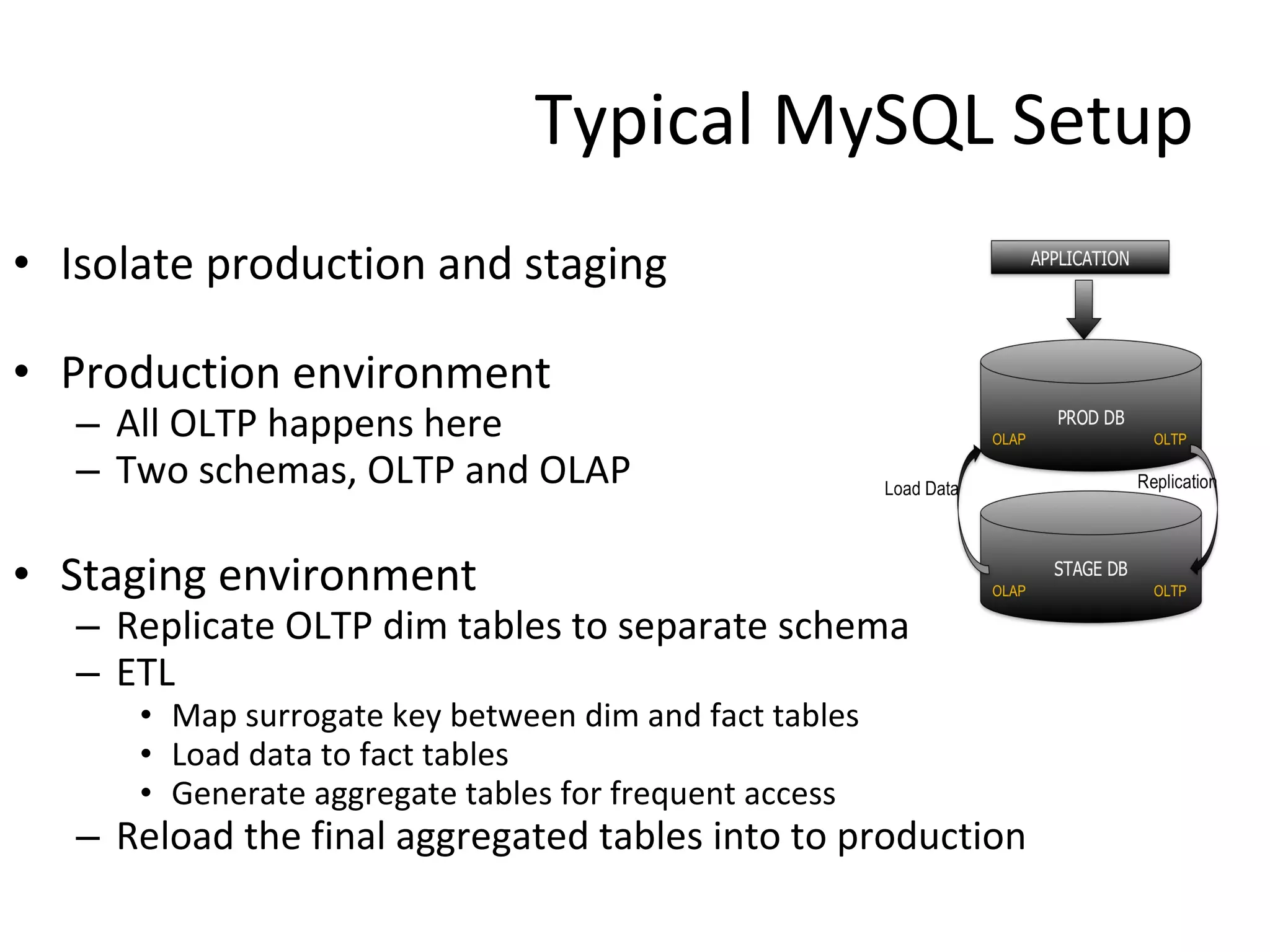 Typical MySQL Setup

• Isolate production and staging

• Production environment
– All OLTP happens here
– Two schemas, OLTP and OLAP

• Staging environment
– Replicate OLTP dim tables to separate schema
– ETL
• Map surrogate key between dim and fact tables
• Load data to fact tables
• Generate aggregate tables for frequent access
– Reload the final aggregated tables into to production

APPLICATION

PROD DB
OLAP
OLTP

Load Data
Replication

STAGE DB
OLAP
OLTP